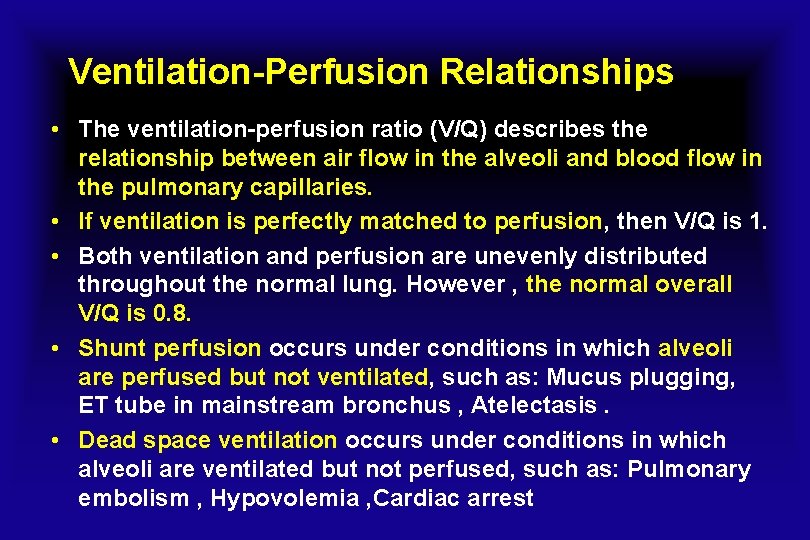 Ventilation-Perfusion Relationships

• The ventilation-perfusion ratio (V/Q) describes the relationship between air flow in the alveoli and blood flow in the pulmonary capillaries.

• If ventilation is perfectly matched to perfusion, then V/Q is 1.

• Both ventilation and perfusion are unevenly distributed throughout the normal lung. However , the normal overall V/Q is 0.8.

• Shunt perfusion occurs under conditions in which alveoli are perfused but not ventilated, such as: Mucus plugging, ET tube in mainstream bronchus , Atelectasis .

• Dead space ventilation occurs under conditions in which alveoli are ventilated but not perfused, such as: Pulmonary embolism , Hypovolemia ,Cardiac arrest